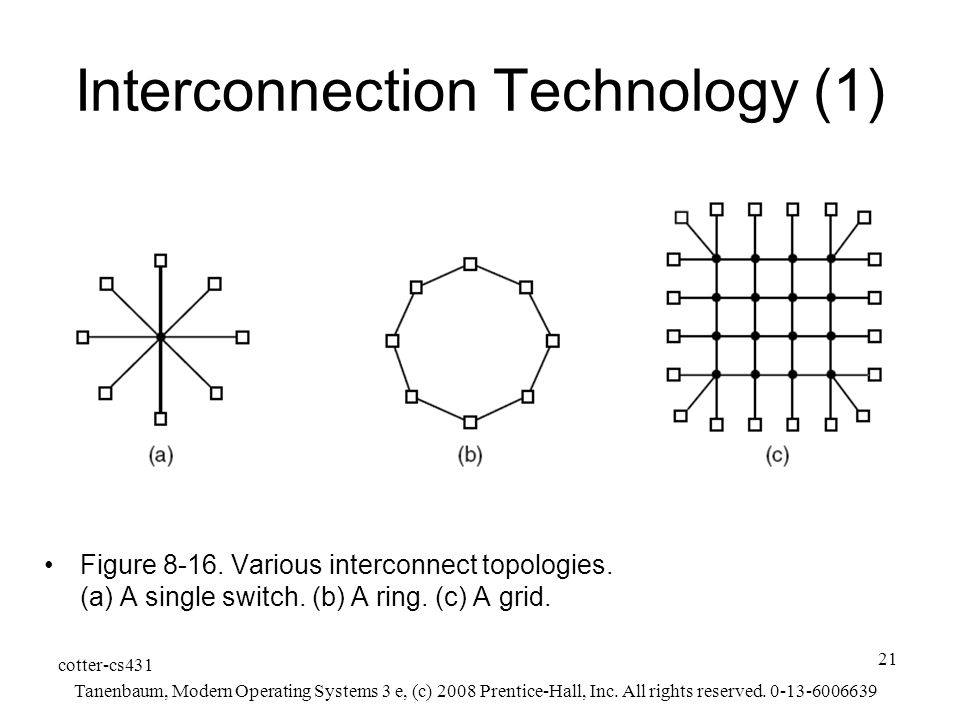 Interconnection Technology (1)

(a)

(b)

(c)

• Figure 8-16. Various interconnect topologies. (a) A single switch. (b) A ring. (c) A grid.

cotter-cs431

21

Tanenbaum, Modern Operating Systems 3 e, (c) 2008 Prentice-Hall, Inc. All rights reserved. 0-13-6006639